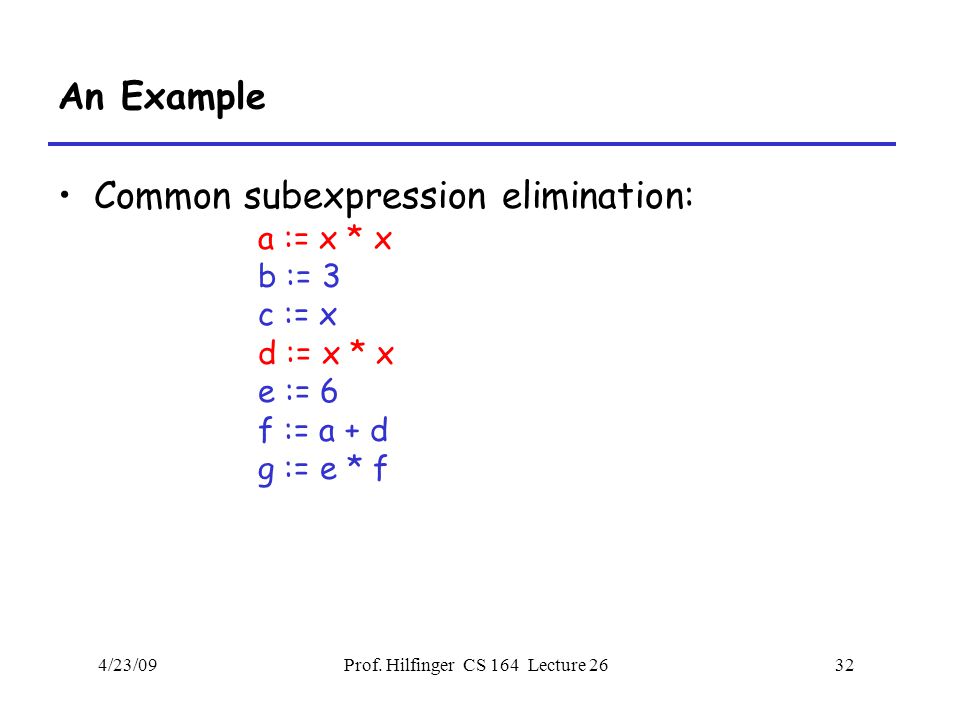 An Example

• Common subexpression elimination:

a := x * x
b := 3
c := x
d := x * x
e := 6
f := a + d
g := e * f

4/23/09 Prof. Hilfinger CS 164 Lecture 26 32